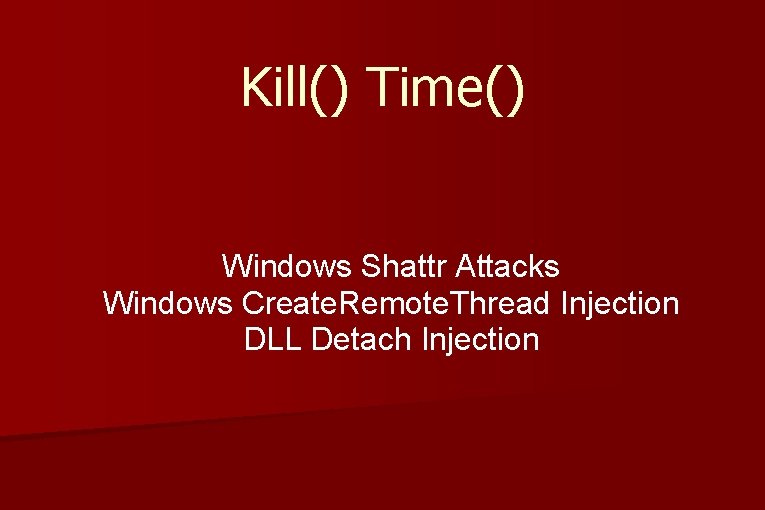 Kill() Time()

Windows Shattr Attacks
Windows CreateRemoteThread Injection
DLL Detach Injection